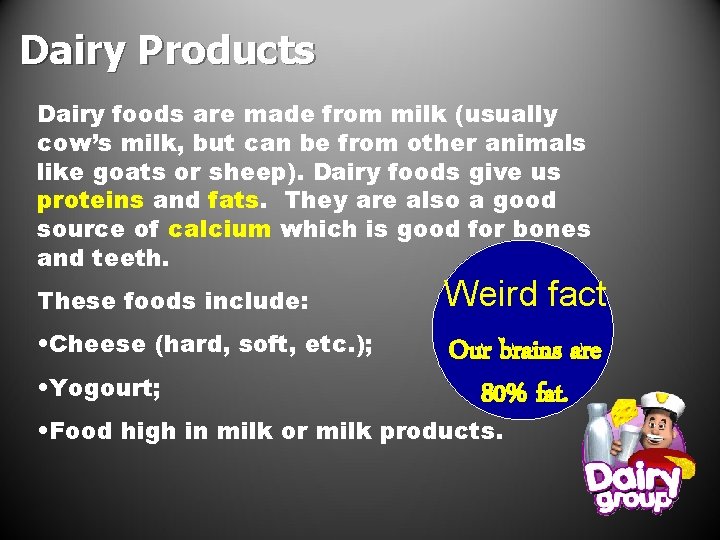 Dairy Products

Dairy foods are made from milk (usually cow's milk, but can be from other animals like goats or sheep). Dairy foods give us proteins and fats. They are also a good source of calcium which is good for bones and teeth.

These foods include:

•Cheese (hard, soft, etc.);

•Yogourt;

•Food high in milk or milk products.

Weird fact

Our brains are 80% fat.

Dairy group